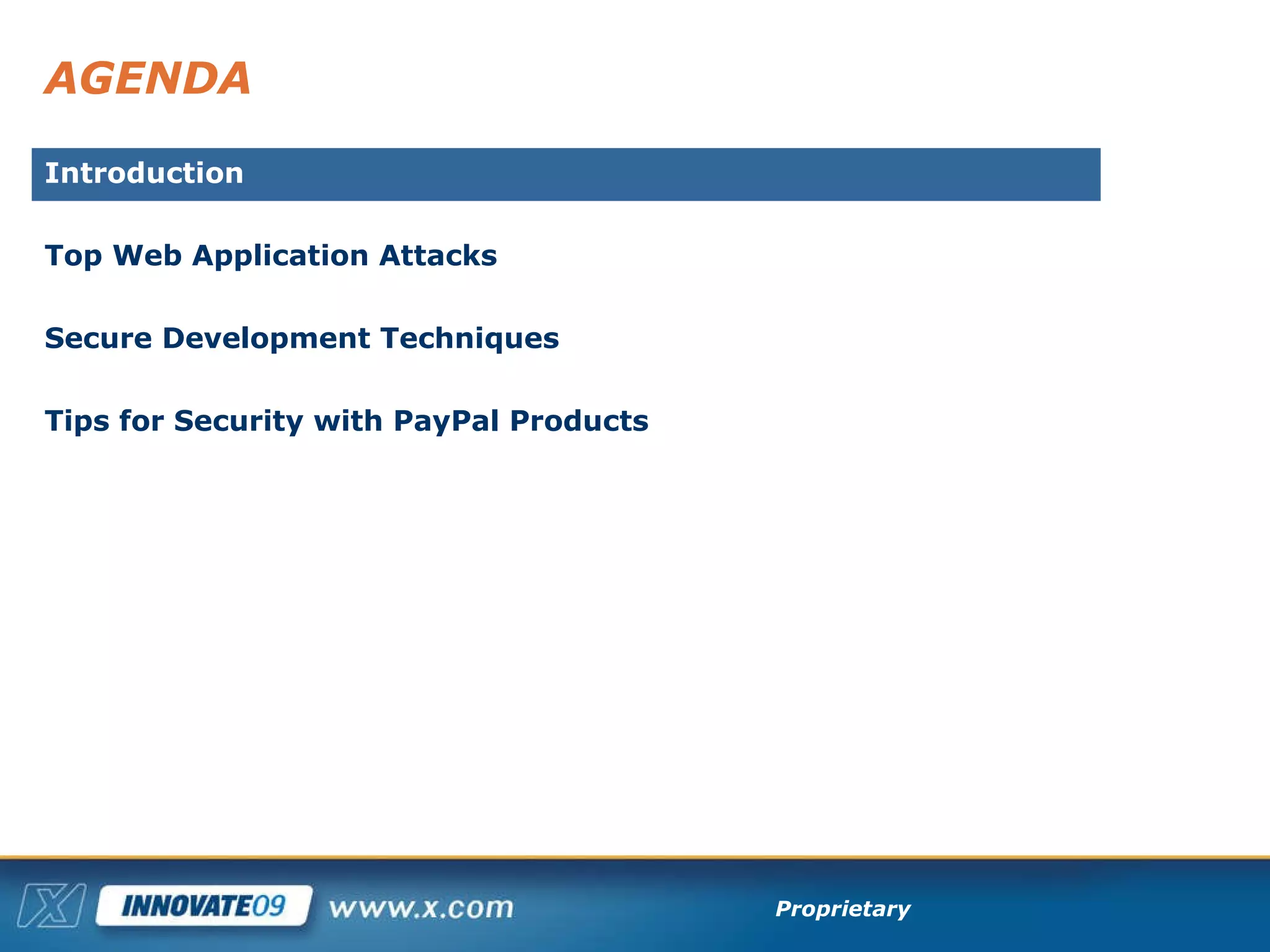 AGENDA

Introduction

Top Web Application Attacks

Secure Development Techniques

Tips for Security with PayPal Products

X INNOVATE09 www.x.com

Proprietary